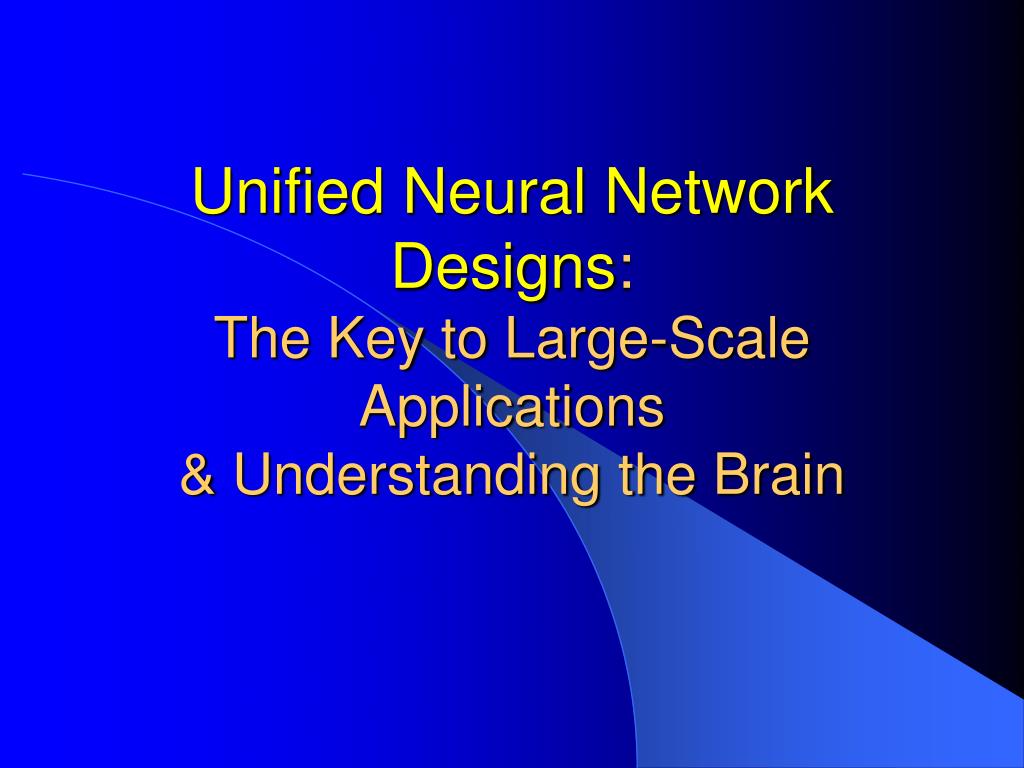 Unified Neural Network Designs:
The Key to Large-Scale Applications
& Understanding the Brain